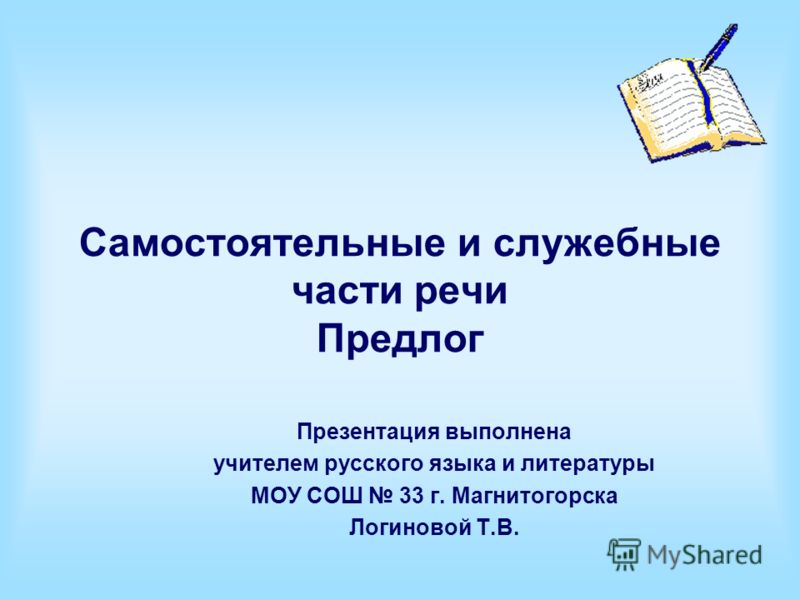 Самостоятельные и служебные части речи
Предлог

Презентация выполнена
учителем русского языка и литературы
МОУ СОШ № 33 г. Магнитогорска
Логиновой Т.В.

MyShared